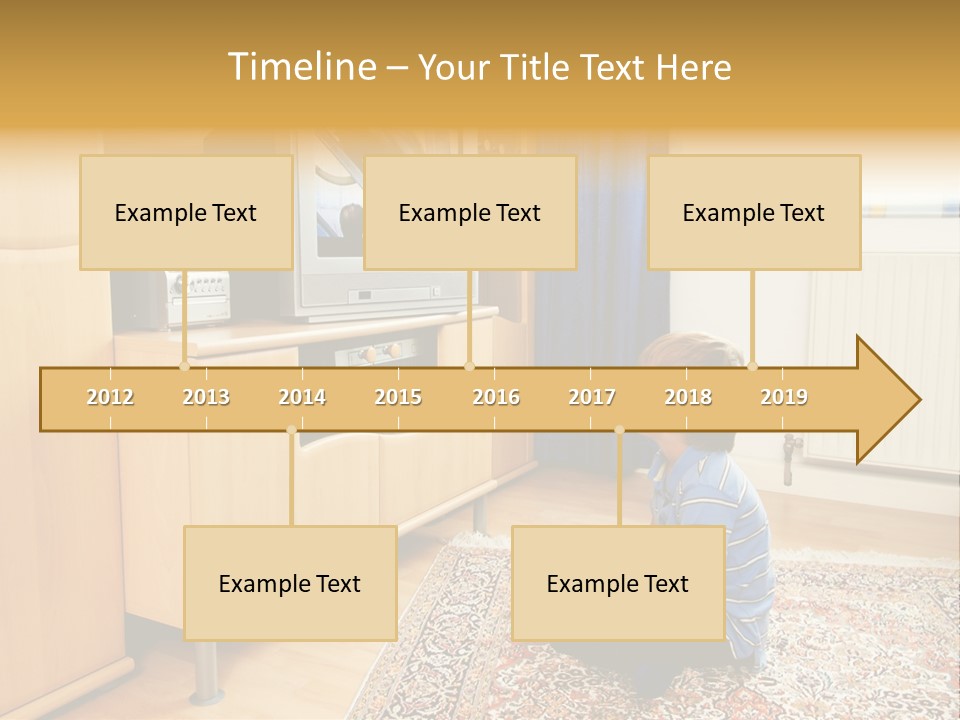 Timeline – Your Title Text Here

Example Text

Example Text

Example Text

2012 2013 2014 2015 2016 2017 2018 2019

Example Text

Example Text